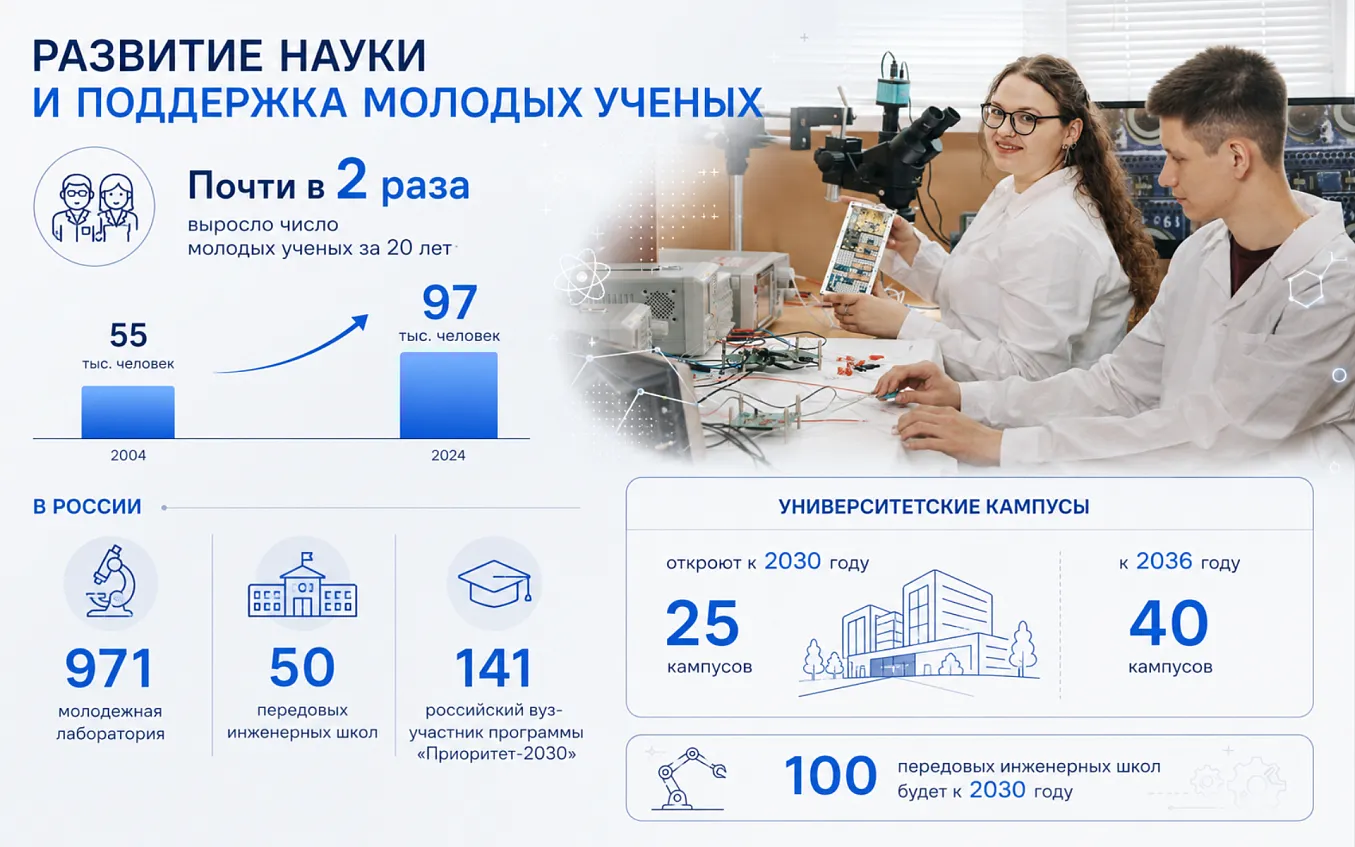 РАЗВИТИЕ НАУКИ
И ПОДДЕРЖКА МОЛОДЫХ УЧЕНЫХ

Почти в 2 раза
выросло число молодых ученых за 20 лет

55
тыс. человек

97
тыс. человек

2004

2024

В РОССИИ

971
молодежная лаборатория

50
передовых инженерных школ

141
российский вуз-участник программы «Приоритет-2030»

УНИВЕРСИТЕТСКИЕ КАМПУСЫ

откроют к 2030 году
25
кампусов

к 2036 году
40
кампусов

100
передовых инженерных школ будет к 2030 году